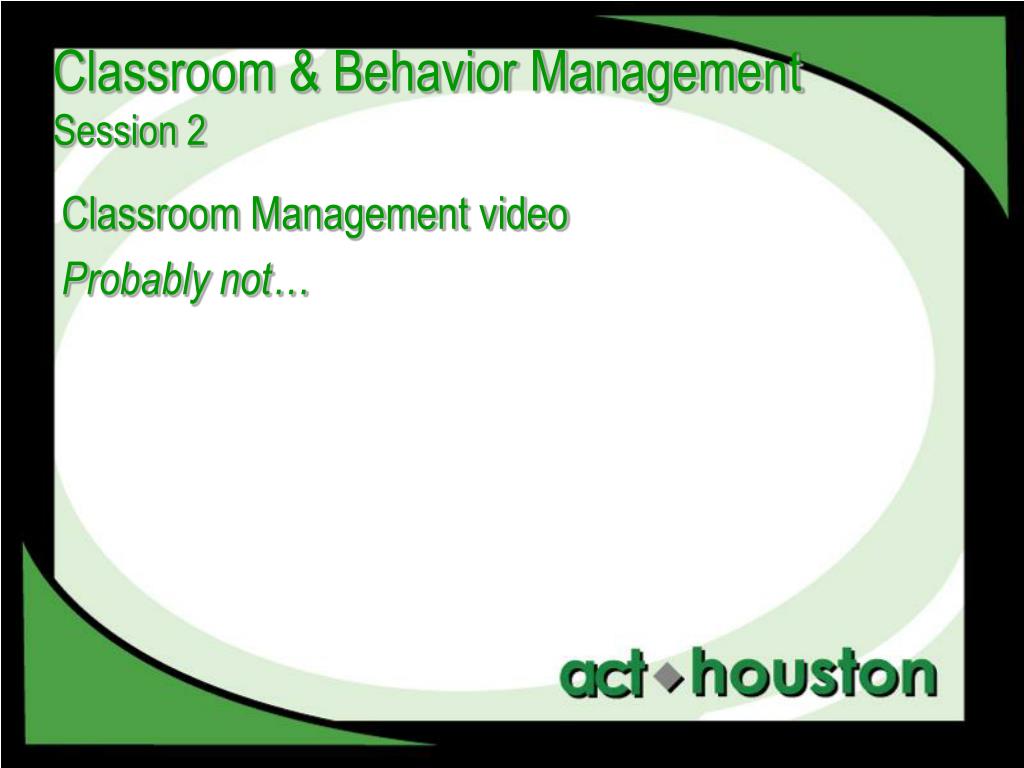 Classroom & Behavior Management
Session 2

Classroom Management video

Probably not…

act houston